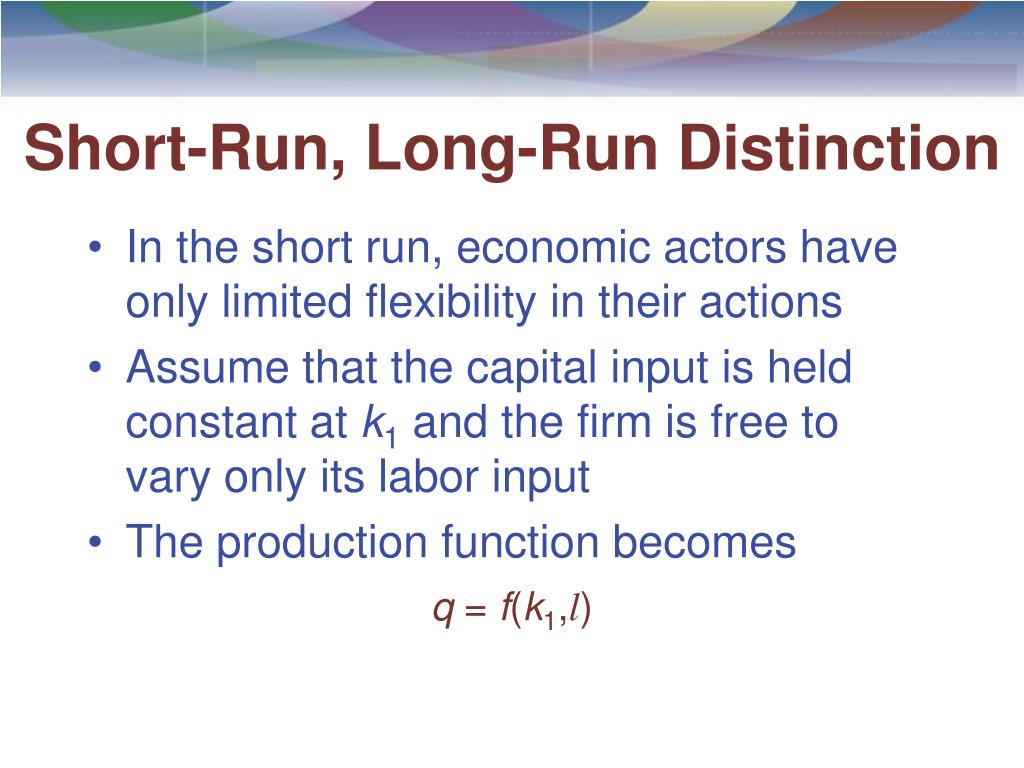 Short-Run, Long-Run Distinction

• In the short run, economic actors have only limited flexibility in their actions

• Assume that the capital input is held constant at $k_1$ and the firm is free to vary only its labor input

• The production function becomes

$q = f(k_1, l)$